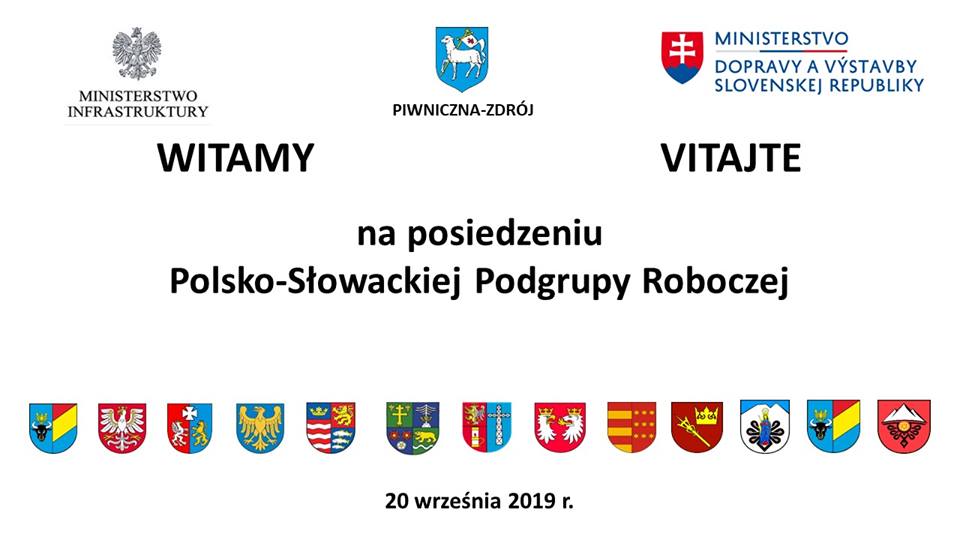 MINISTERSTWO INFRASTRUKTURY

PIWNICZNA-ZDRÓJ

MINISTERSTVO
DOPRAVY A VÝSTAVBY
SLOVENSKEJ REPUBLIKY

WITAMY

VITAJTE

na posiedzeniu
Polsko-Słowackiej Podgrupy Roboczej

20 września 2019 r.